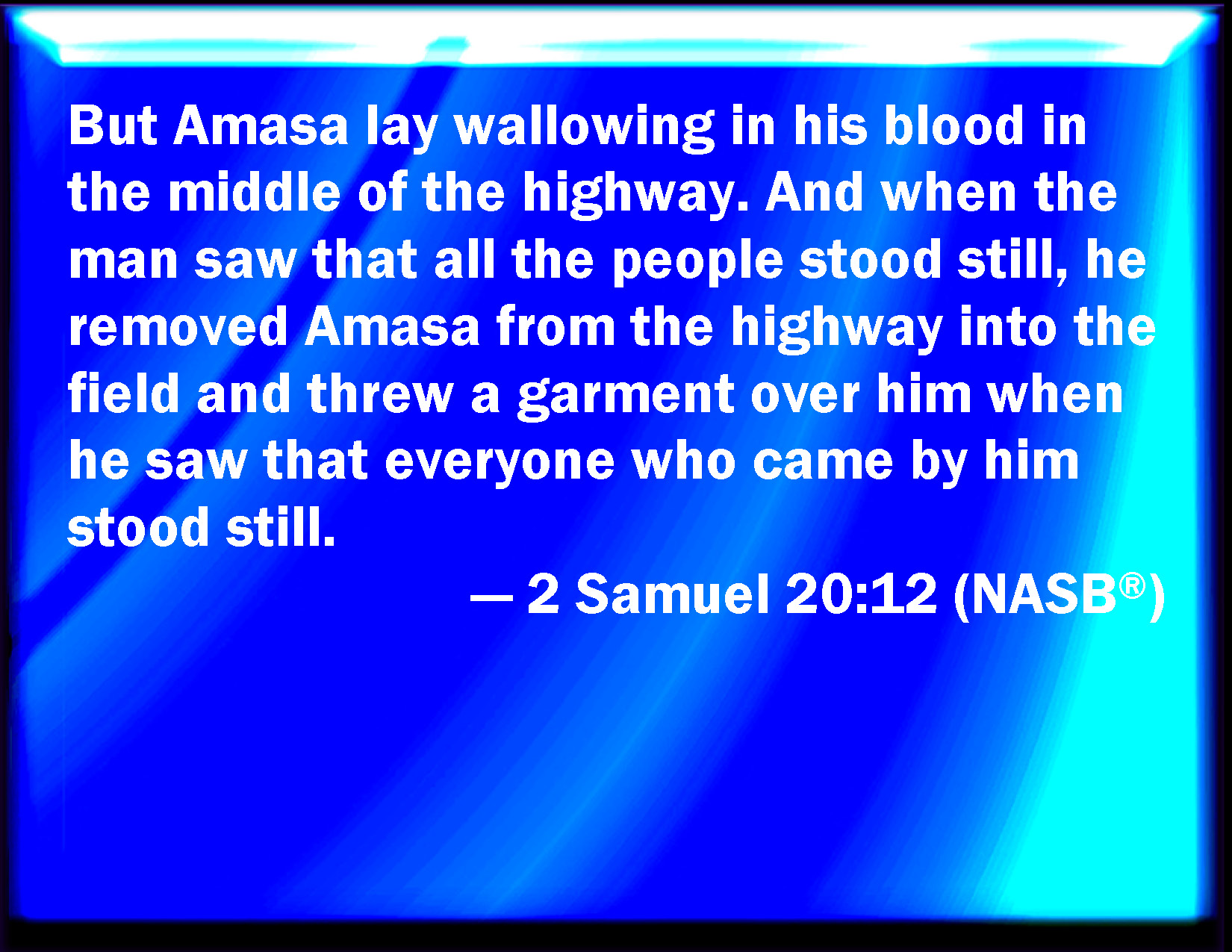 But Amasa lay wallowing in his blood in the middle of the highway. And when the man saw that all the people stood still, he removed Amasa from the highway into the field and threw a garment over him when he saw that everyone who came by him stood still.

— 2 Samuel 20:12 (NASB®)